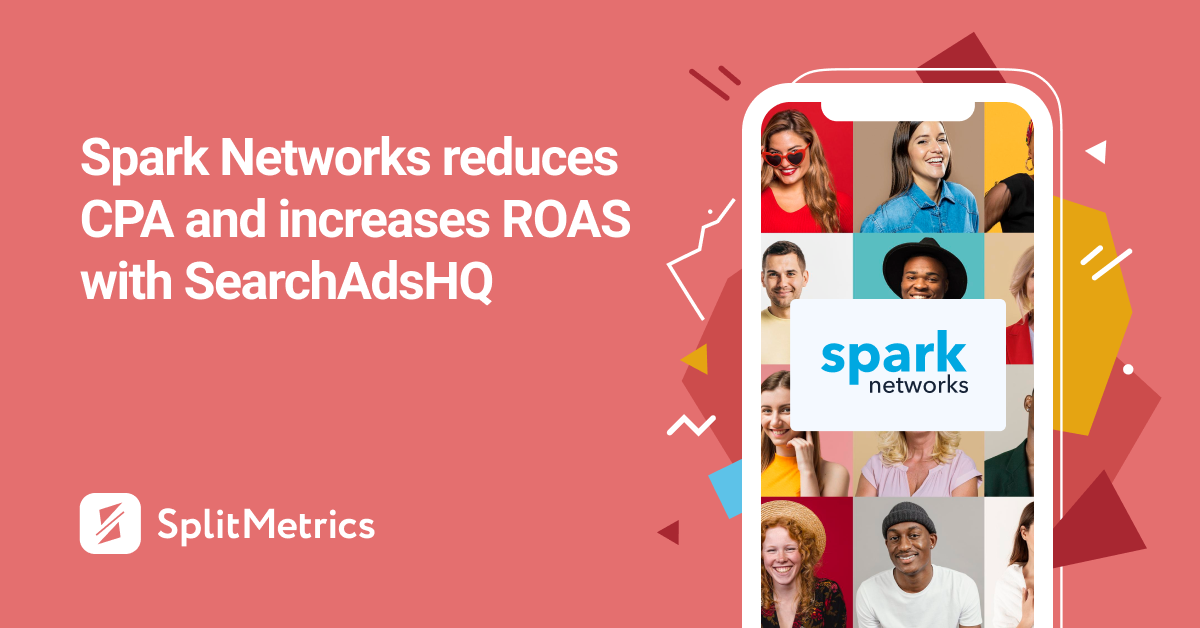 Spark Networks reduces CPA and increases ROAS with SearchAdsHQ

spark networks

SplitMetrics